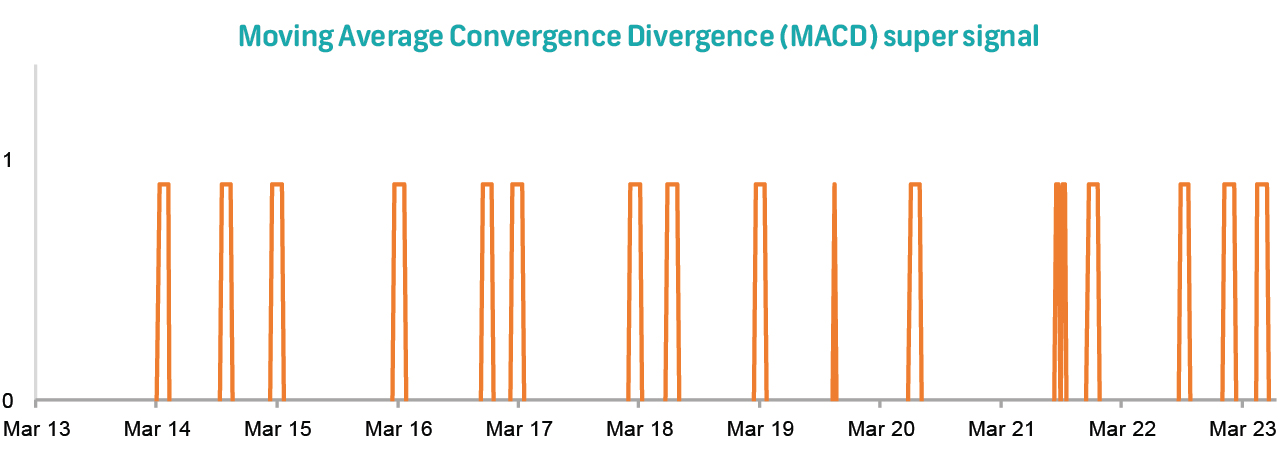 Moving Average Convergence Divergence (MACD) super signal

1

0

Mar 13 Mar 14 Mar 15 Mar 16 Mar 17 Mar 18 Mar 19 Mar 20 Mar 21 Mar 22 Mar 23